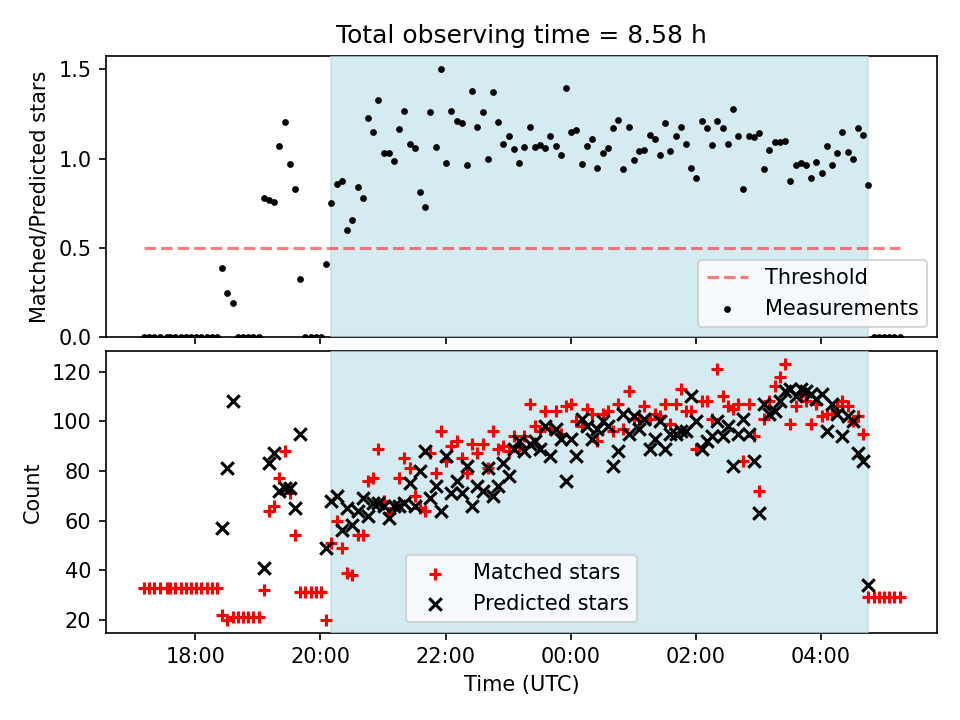 Total observing time = 8.58 h

Matched/Predicted stars

1.5
1.0
0.5
0.0

Threshold
Measurements

Count

120
100
80
60
40
20

Matched stars
Predicted stars

18:00
20:00
22:00
00:00
02:00
04:00

Time (UTC)